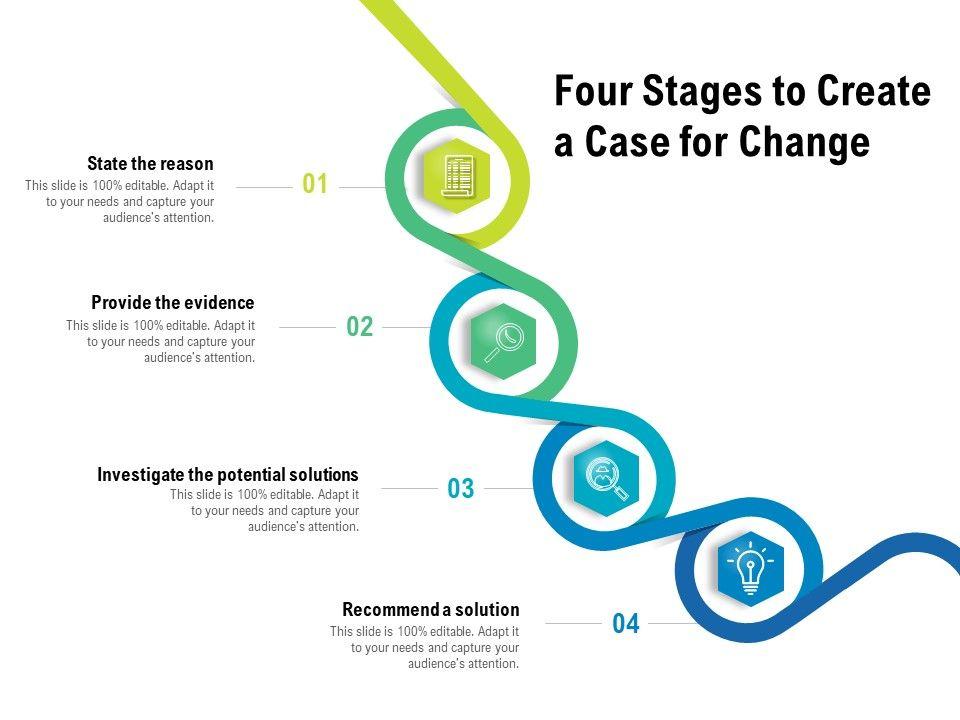 Four Stages to Create a Case for Change

State the reason
This slide is 100% editable. Adapt it to your needs and capture your audience's attention.

01

Provide the evidence
This slide is 100% editable. Adapt it to your needs and capture your audience's attention.

02

Investigate the potential solutions
This slide is 100% editable. Adapt it to your needs and capture your audience's attention.

03

Recommend a solution
This slide is 100% editable. Adapt it to your needs and capture your audience's attention.

04